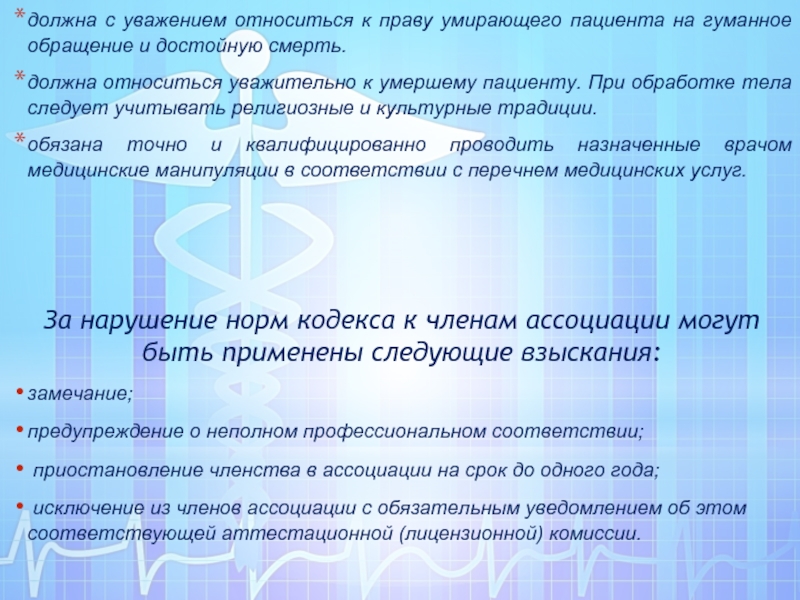 * должна с уважением относиться к праву умирающего пациента на гуманное обращение и достойную смерть.

* должна относиться уважительно к умершему пациенту. При обработке тела следует учитывать религиозные и культурные традиции.

* обязана точно и квалифицированно проводить назначенные врачом медицинские манипуляции в соответствии с перечнем медицинских услуг.

За нарушение норм кодекса к членам ассоциации могут быть применены следующие взыскания:

• замечание;

• предупреждение о неполном профессиональном соответствии;

• приостановление членства в ассоциации на срок до одного года;

• исключение из членов ассоциации с обязательным уведомлением об этом соответствующей аттестационной (лицензионной) комиссии.